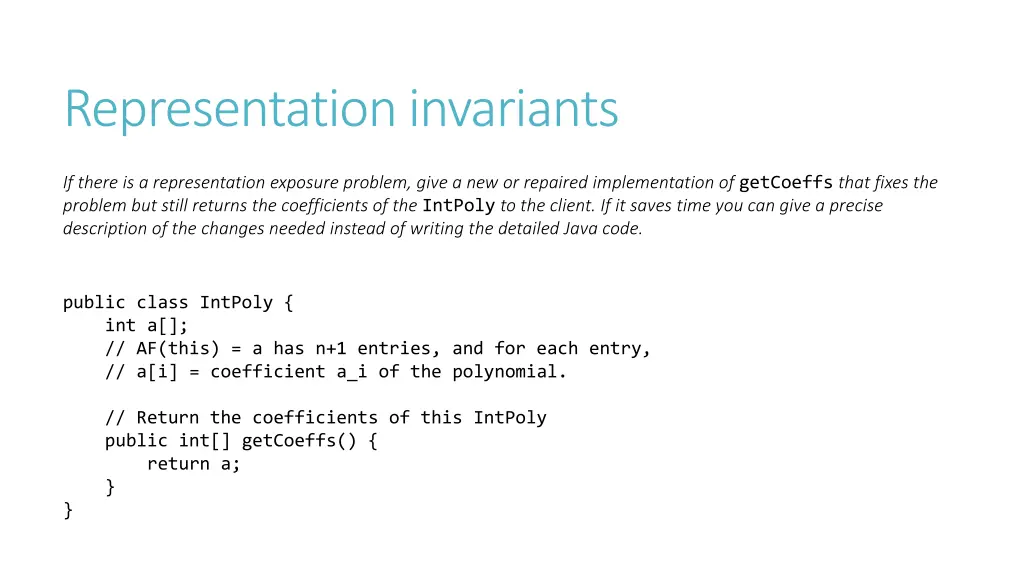 Representation invariants

If there is a representation exposure problem, give a new or repaired implementation of getCoeffs that fixes the problem but still returns the coefficients of the IntPoly to the client. If it saves time you can give a precise description of the changes needed instead of writing the detailed Java code.

public class IntPoly {
    int a[];
    // AF(this) = a has n+1 entries, and for each entry,
    // a[i] = coefficient a_i of the polynomial.

    // Return the coefficients of this IntPoly
    public int[] getCoeffs() {
        return a;
    }
}